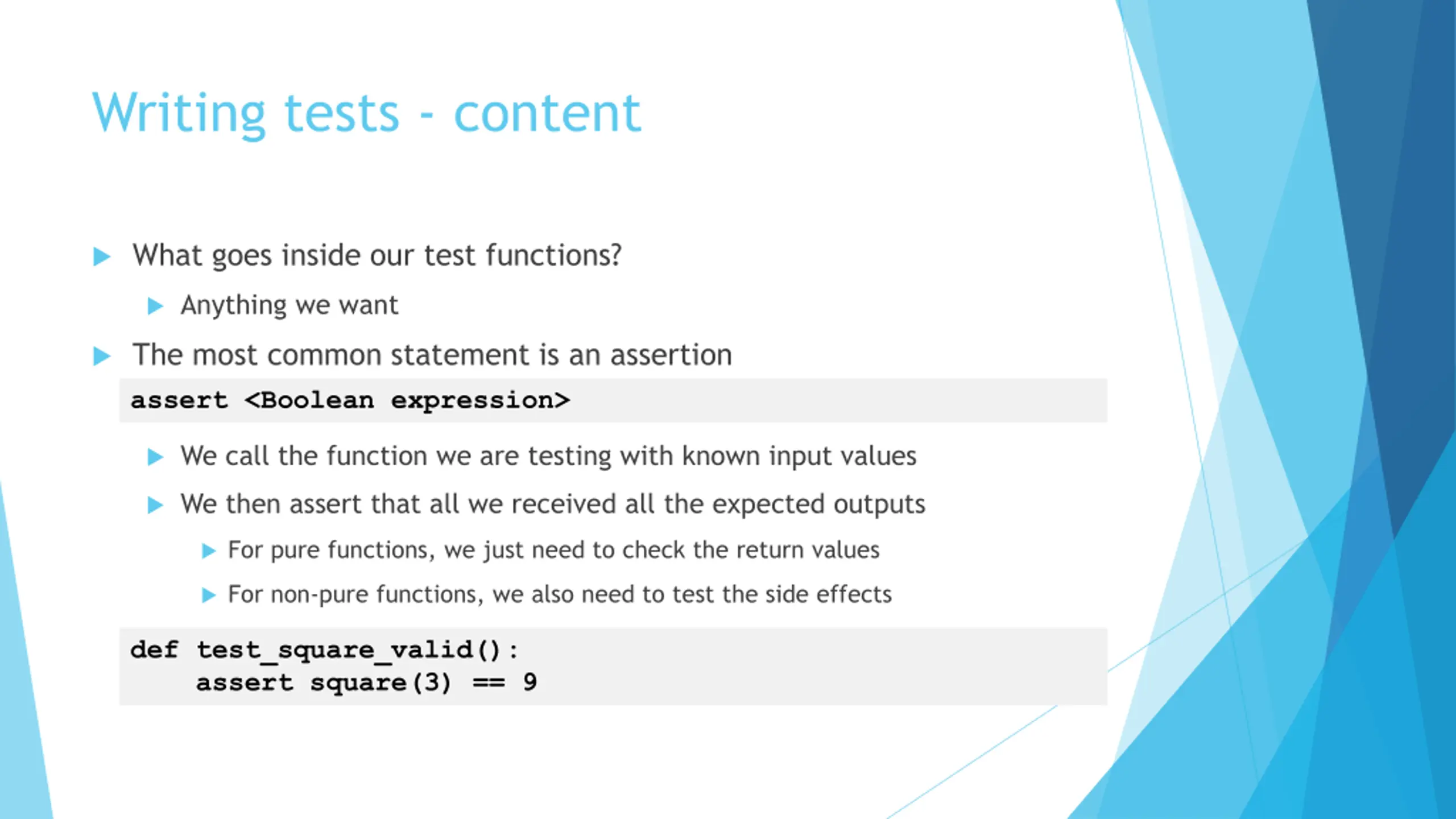 Writing tests - content

What goes inside our test functions?

Anything we want

The most common statement is an assertion

assert <Boolean expression>

We call the function we are testing with known input values

We then assert that all we received all the expected outputs

For pure functions, we just need to check the return values

For non-pure functions, we also need to test the side effects

def test_square_valid():
    assert square(3) == 9